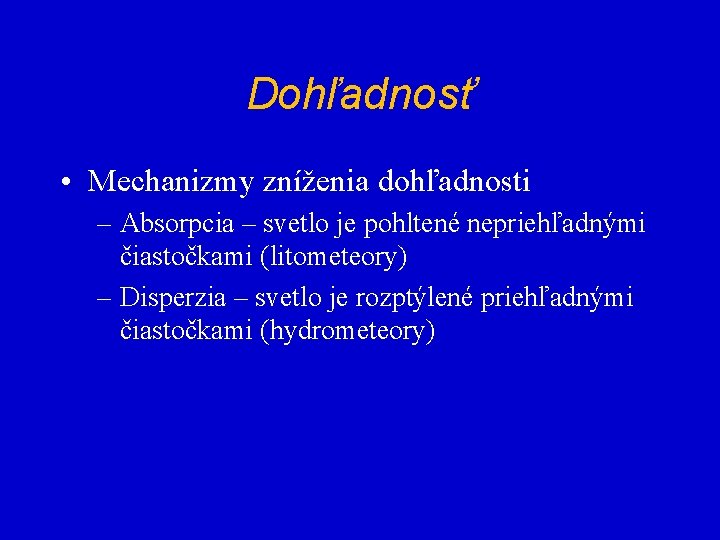 Dohľadnosť

• Mechanizmy zníženia dohľadnosti
– Absorpcia – svetlo je pohltené nepriehľadnými čiastočkami (litometeory)
– Disperzia – svetlo je rozptýlené priehľadnými čiastočkami (hydrometeory)